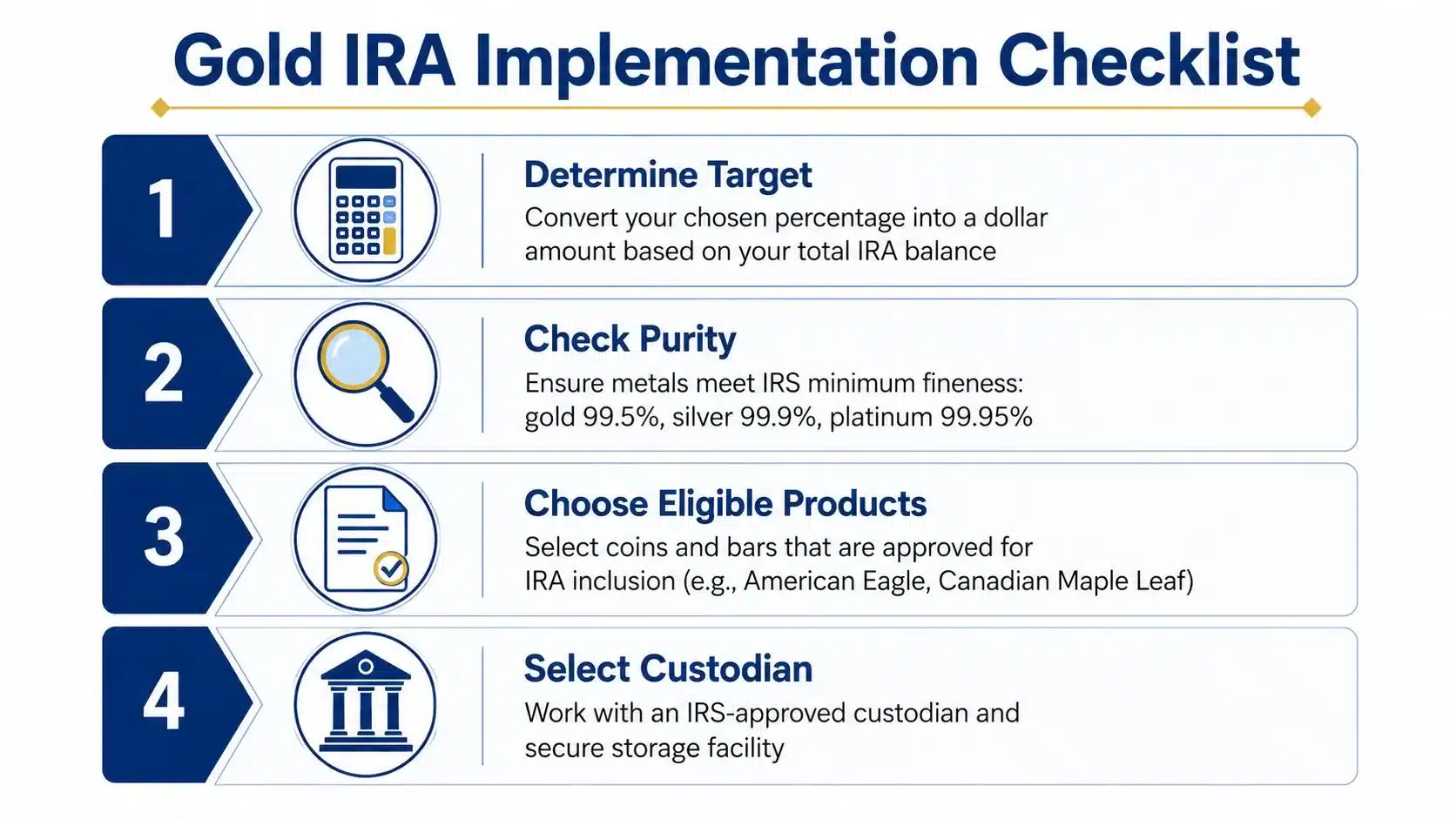 Gold IRA Implementation Checklist

1

Determine Target
Convert your chosen percentage into a dollar amount based on your total IRA balance

2

Check Purity
Ensure metals meet IRS minimum fineness: gold 99.5%, silver 99.9%, platinum 99.95%

3

Choose Eligible Products
Select coins and bars that are approved for IRA inclusion (e.g., American Eagle, Canadian Maple Leaf)

4

Select Custodian
Work with an IRS-approved custodian and secure storage facility